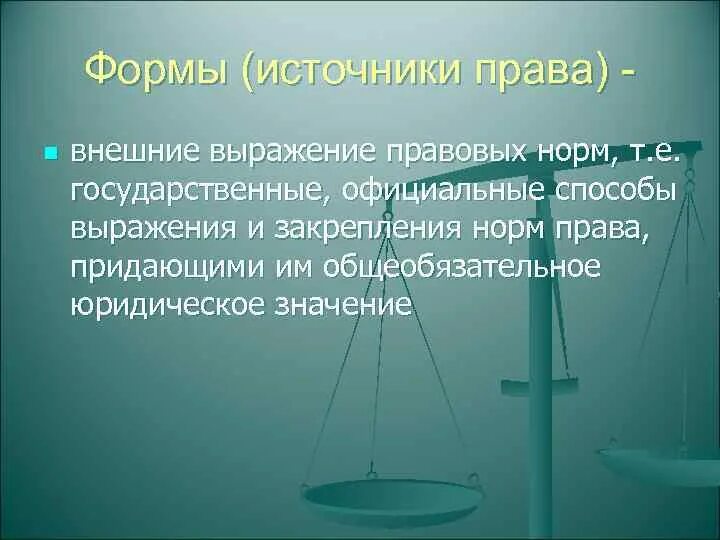 Формы (источники права) -

внешние выражение правовых норм, т.е. государственные, официальные способы выражения и закрепления норм права, придающими им общеобязательное юридическое значение